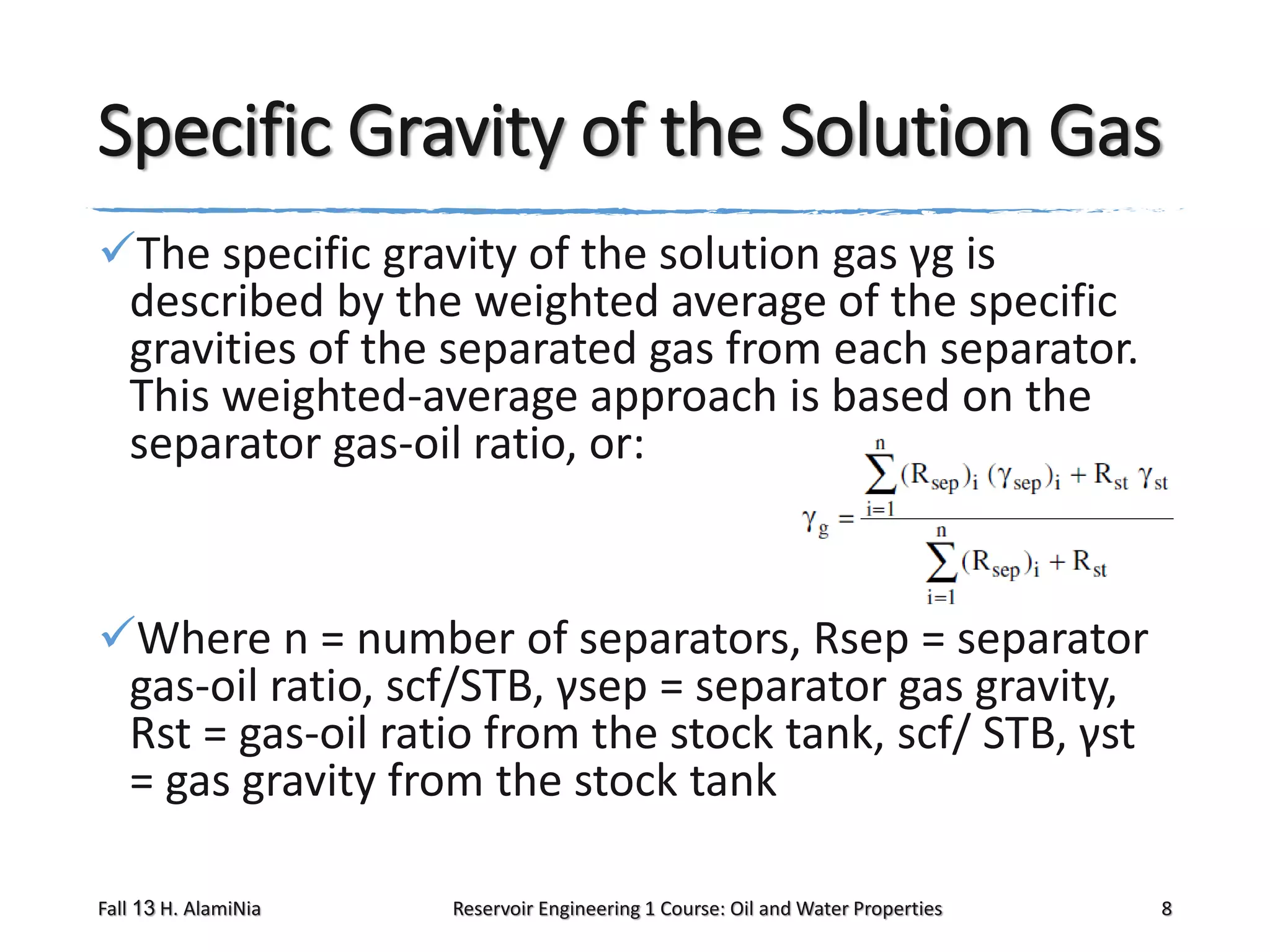 Specific Gravity of the Solution Gas

✓The specific gravity of the solution gas γg is described by the weighted average of the specific gravities of the separated gas from each separator. This weighted-average approach is based on the separator gas-oil ratio, or:

$\gamma_g = \frac{\sum_{i=1}^{n} (R_{sep})_i (\gamma_{sep})_i + R_{st} \gamma_{st}}{\sum_{i=1}^{n} (R_{sep})_i + R_{st}}$

✓Where n = number of separators, Rsep = separator gas-oil ratio, scf/STB, γsep = separator gas gravity, Rst = gas-oil ratio from the stock tank, scf/ STB, γst = gas gravity from the stock tank

Fall 13 H. AlamiNia

Reservoir Engineering 1 Course: Oil and Water Properties

8